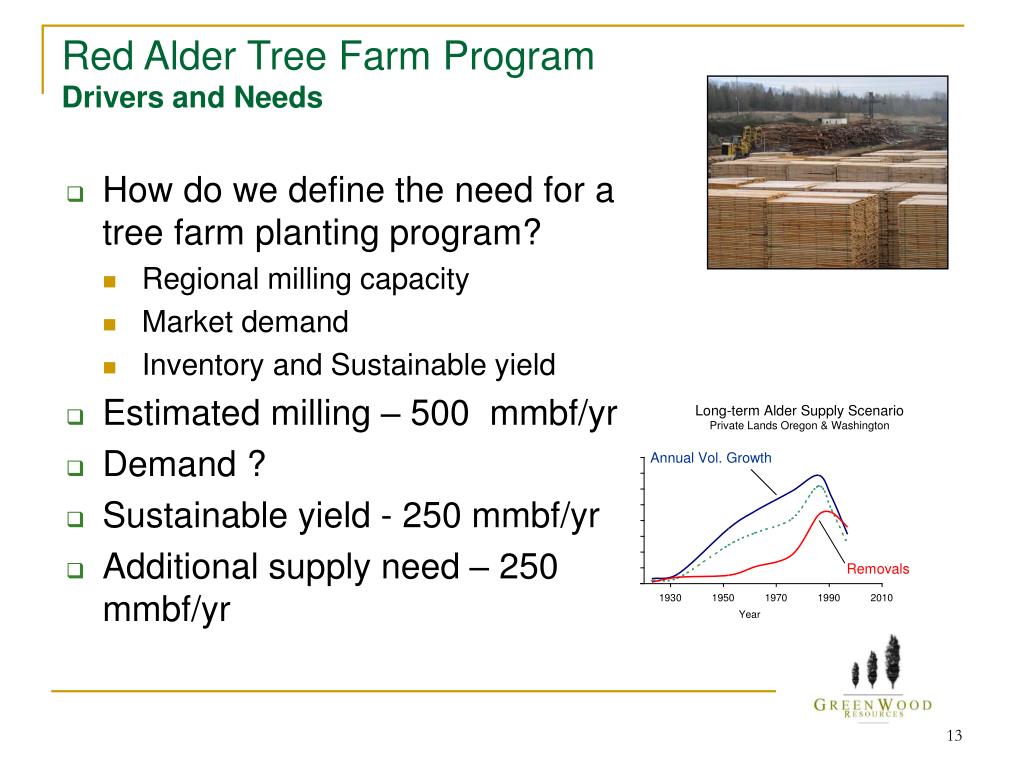 Red Alder Tree Farm Program
Drivers and Needs

How do we define the need for a tree farm planting program?
Regional milling capacity
Market demand
Inventory and Sustainable yield
Estimated milling – 500 mmbf/yr
Demand ?
Sustainable yield - 250 mmbf/yr
Additional supply need – 250 mmbf/yr

Long-term Alder Supply Scenario
Private Lands Oregon & Washington
Annual Vol. Growth
Removals
1930 1950 1970 1990 2010
Year

GREENWOOD RESOURCES

13